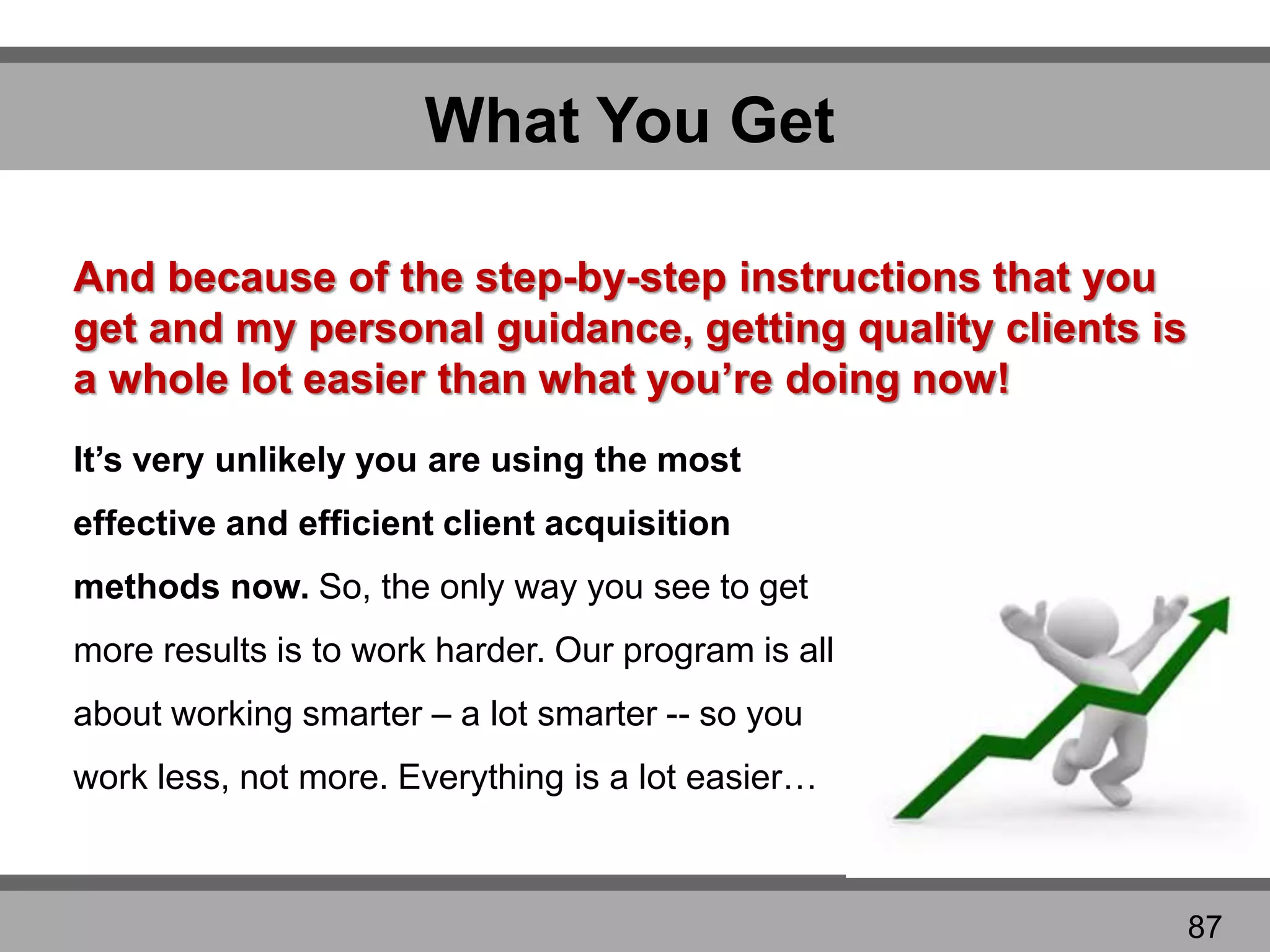 What You Get

And because of the step-by-step instructions that you get and my personal guidance, getting quality clients is a whole lot easier than what you’re doing now!

It’s very unlikely you are using the most effective and efficient client acquisition methods now. So, the only way you see to get more results is to work harder. Our program is all about working smarter – a lot smarter -- so you work less, not more. Everything is a lot easier…

87